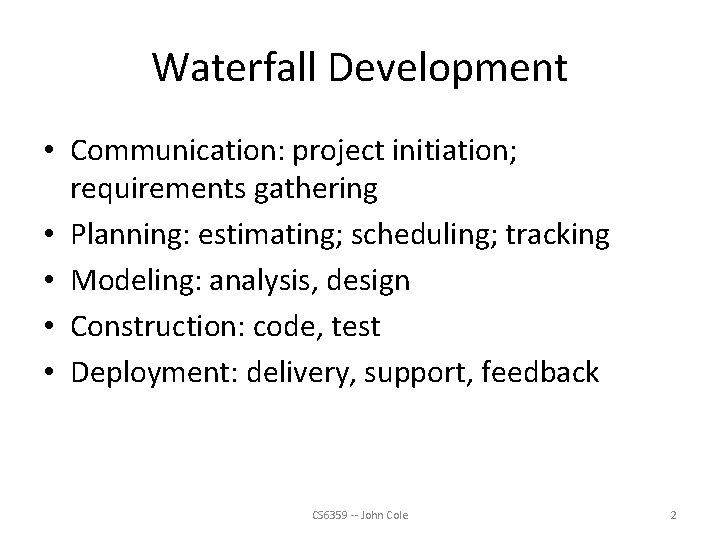 Waterfall Development

• Communication: project initiation; requirements gathering
• Planning: estimating; scheduling; tracking
• Modeling: analysis, design
• Construction: code, test
• Deployment: delivery, support, feedback

CS6359 -- John Cole

2